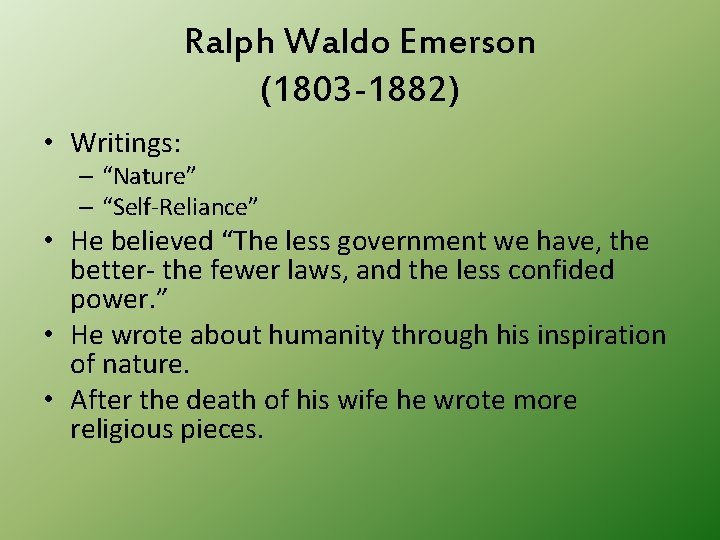 Ralph Waldo Emerson
(1803-1882)

• Writings:
– “Nature”
– “Self-Reliance”
• He believed “The less government we have, the better- the fewer laws, and the less confided power.”
• He wrote about humanity through his inspiration of nature.
• After the death of his wife he wrote more religious pieces.